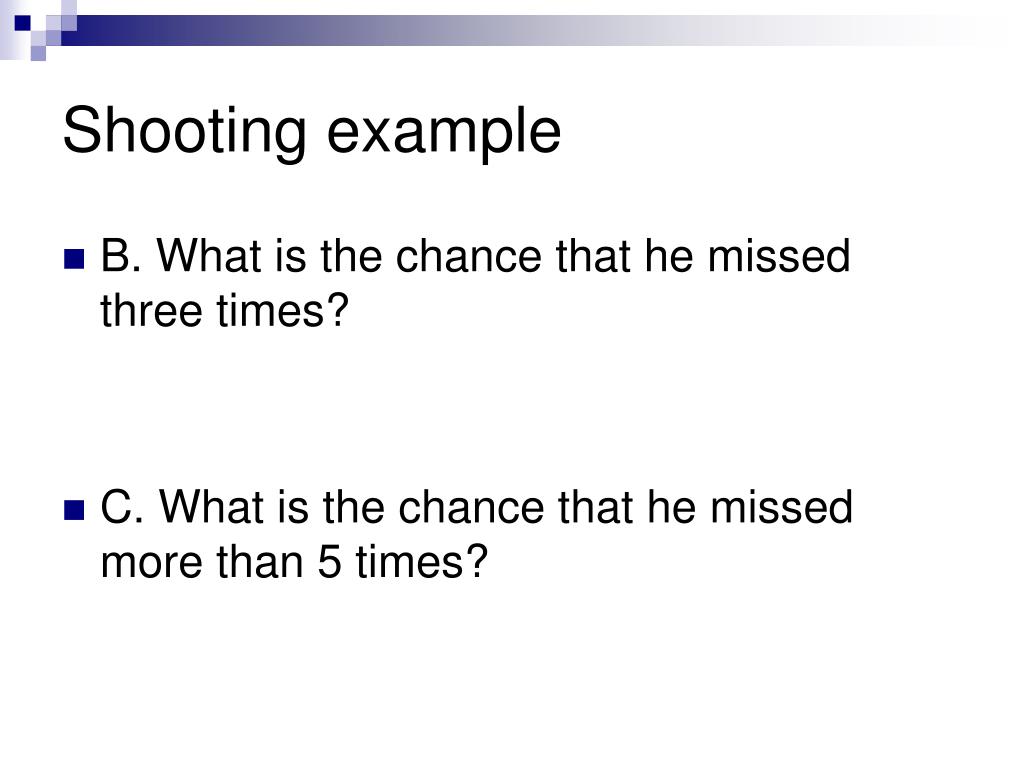 Shooting example

B. What is the chance that he missed three times?

C. What is the chance that he missed more than 5 times?